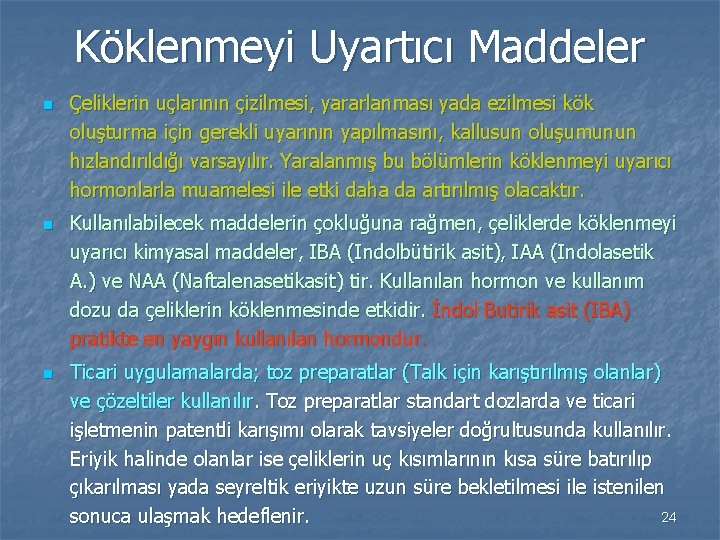 Köklenmeyi Uyartıcı Maddeler

Çeliklerin uçlarının çizilmesi, yararlanması yada ezilmesi kök oluşturma için gerekli uyarının yapılmasını, kallusun oluşumunun hızlandırıldığı varsayılır. Yaralanmış bu bölümlerin köklenmeyi uyarıcı hormonlarla muamelesi ile etki daha da artırılmış olacaktır.

Kullanılabilecek maddelerin çokluğuna rağmen, çeliklerde köklenmeyi uyarıcı kimyasal maddeler, IBA (Indolbütirik asit), IAA (Indolasetik A.) ve NAA (Naftalenasetikasit) tir. Kullanılan hormon ve kullanım dozu da çeliklerin köklenmesinde etkidir. İndol Butirik asit (IBA) pratikte en yaygın kullanılan hormondur.

Ticari uygulamalarda; toz preparatlar (Talk için karıştırılmış olanlar) ve çözeltiler kullanılır. Toz preparatlar standart dozlarda ve ticari işletmenin patentli karışımı olarak tavsiyeler doğrultusunda kullanılır. Eriyik halinde olanlar ise çeliklerin uç kısımlarının kısa süre batırılıp çıkarılması yada seyreltik eriyikte uzun süre bekletilmesi ile istenilen sonuca ulaşmak hedeflenir.

24